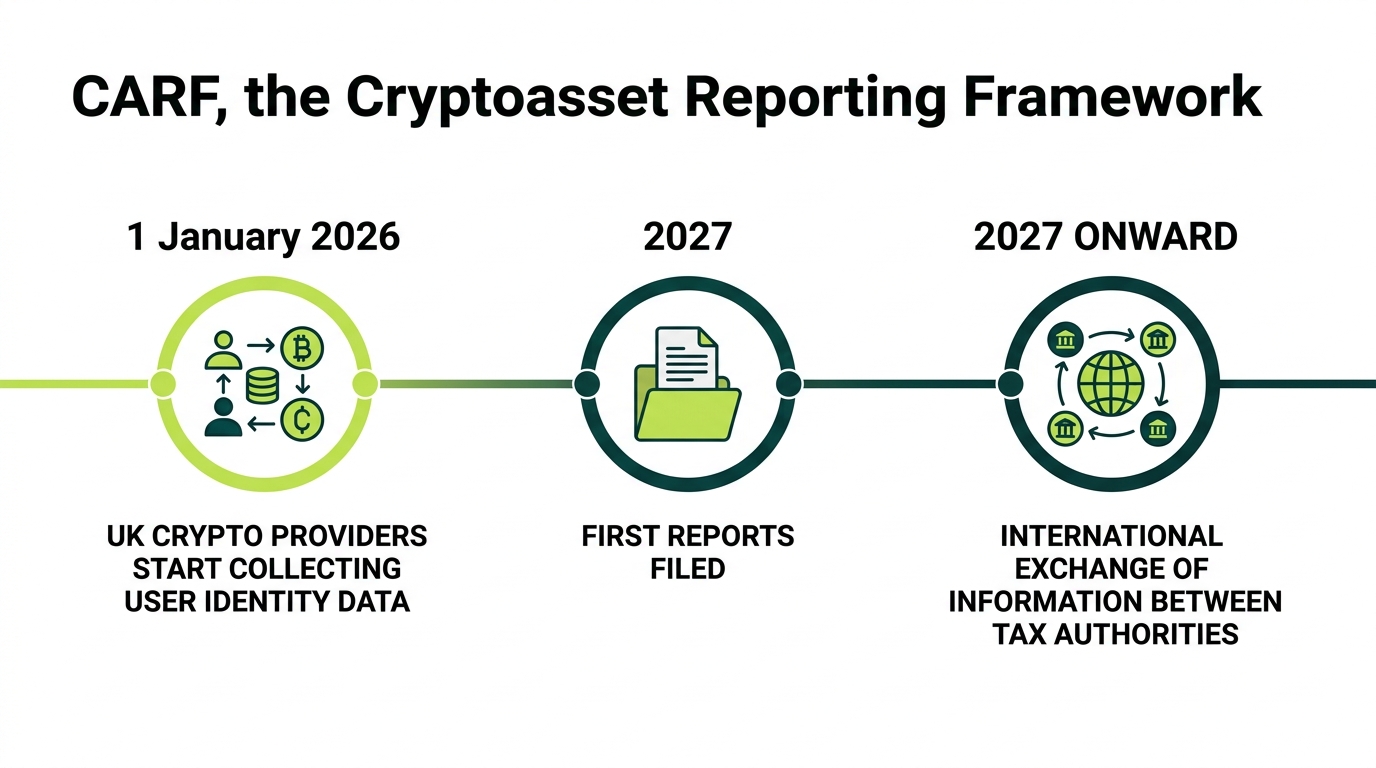 CARF, the Cryptoasset Reporting Framework

1 January 2026

UK CRYPTO PROVIDERS START COLLECTING USER IDENTITY DATA

2027

FIRST REPORTS FILED

2027 ONWARD

INTERNATIONAL EXCHANGE OF INFORMATION BETWEEN TAX AUTHORITIES